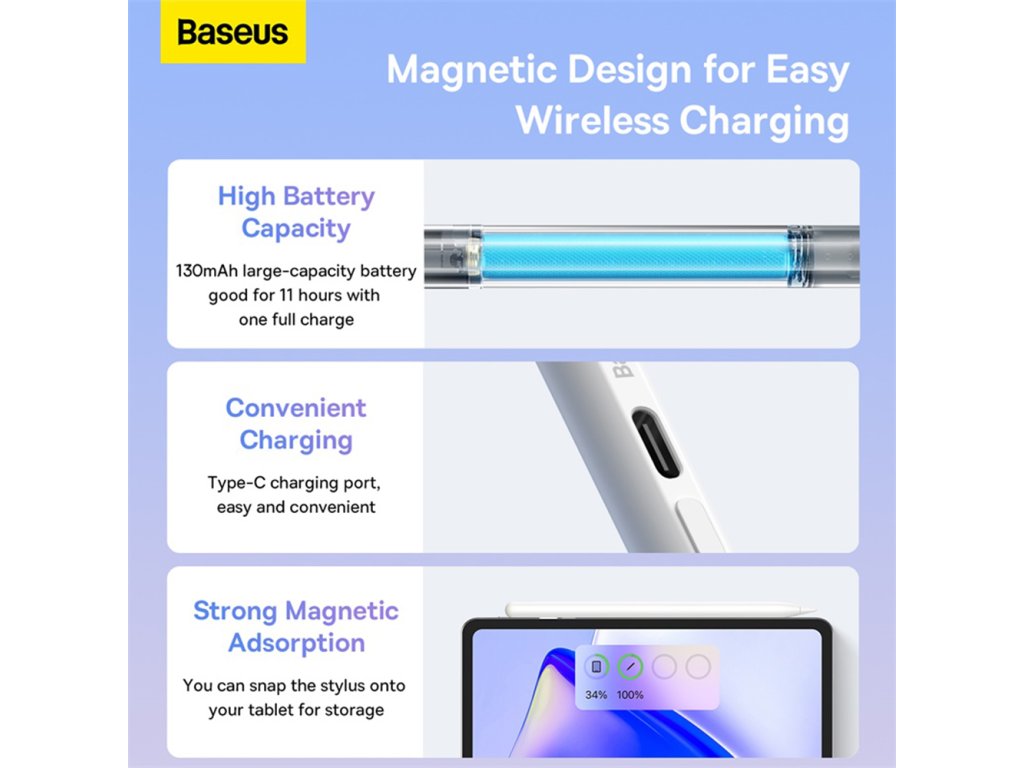 Baseus

Magnetic Design for Easy Wireless Charging

High Battery Capacity

130mAh large-capacity battery good for 11 hours with one full charge

Convenient Charging

Type-C charging port, easy and convenient

Strong Magnetic Adsorption

You can snap the stylus onto your tablet for storage

34% 100%